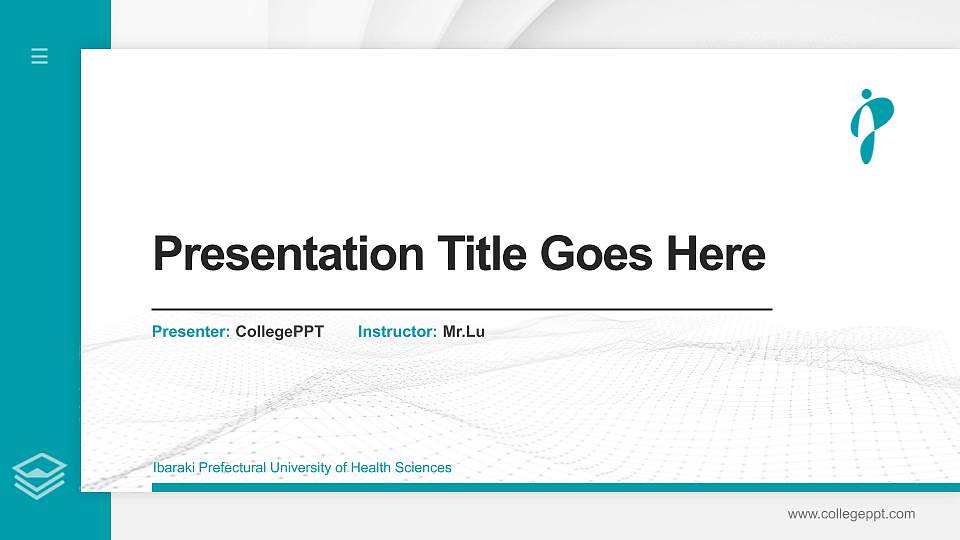 Presentation Title Goes Here

Presenter: CollegePPT Instructor: Mr.Lu

Ibaraki Prefectural University of Health Sciences

www.collegeppt.com